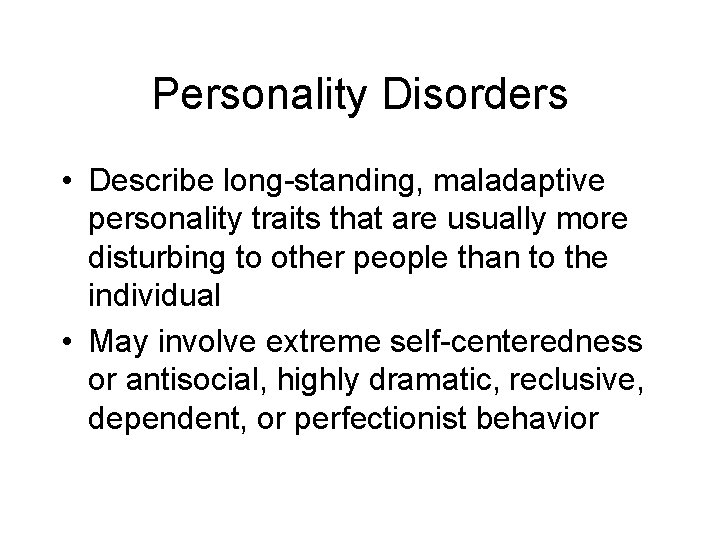 Personality Disorders

• Describe long-standing, maladaptive personality traits that are usually more disturbing to other people than to the individual
• May involve extreme self-centeredness or antisocial, highly dramatic, reclusive, dependent, or perfectionist behavior